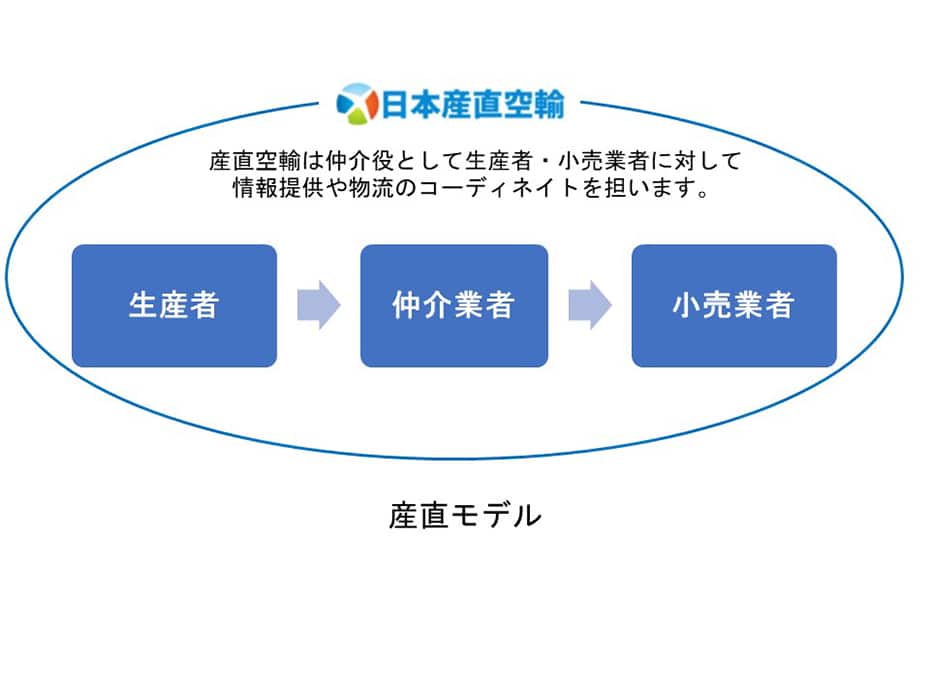 日本産直空輸

産直空輸は仲介役として生産者・小売業者に対して情報提供や物流のコーディネイトを担います。

生産者

仲介業者

小売業者

産直モデル